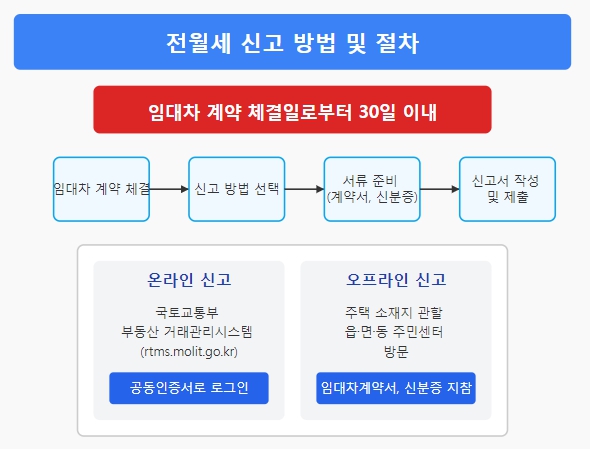 전월세 신고 방법 및 절차

임대차 계약 체결일로부터 30일 이내

임대차 계약 체결

신고 방법 선택

서류 준비
(계약서, 신분증)

신고서 작성
및 제출

온라인 신고

국토교통부
부동산 거래관리시스템
(rtms.molit.go.kr)

공동인증서로 로그인

오프라인 신고

주택 소재지 관할
읍·면·동 주민센터
방문

임대차계약서, 신분증 지참